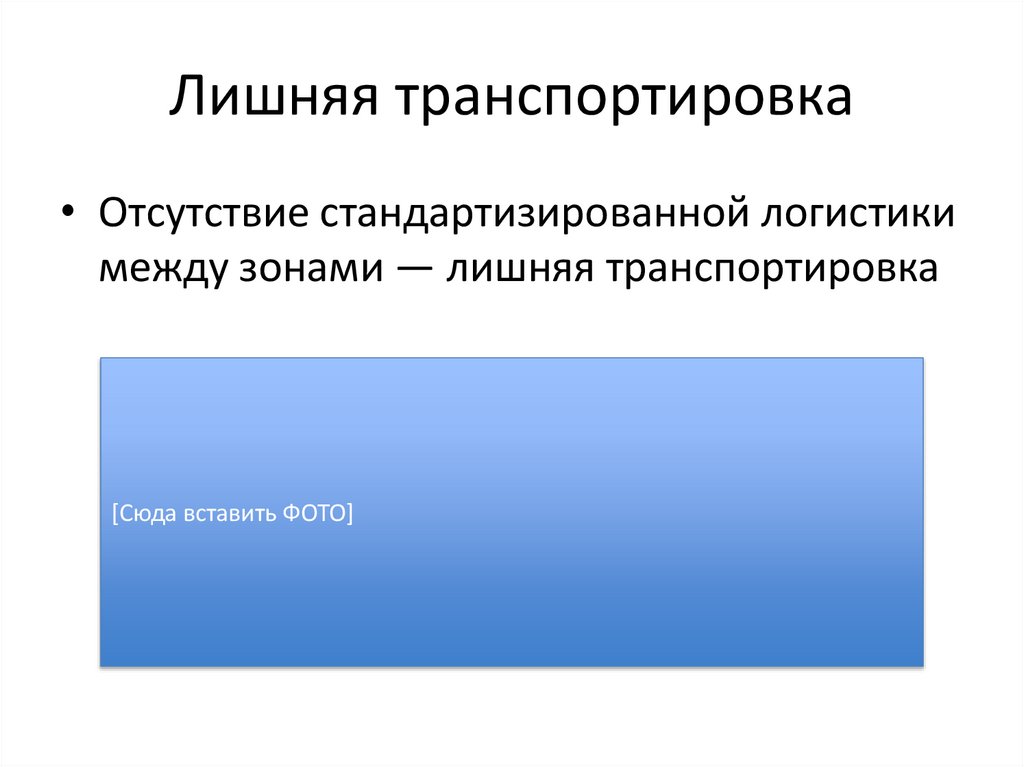 Лишняя транспортировка

• Отсутствие стандартизированной логистики между зонами — лишняя транспортировка

[Сюда вставить ФОТО]